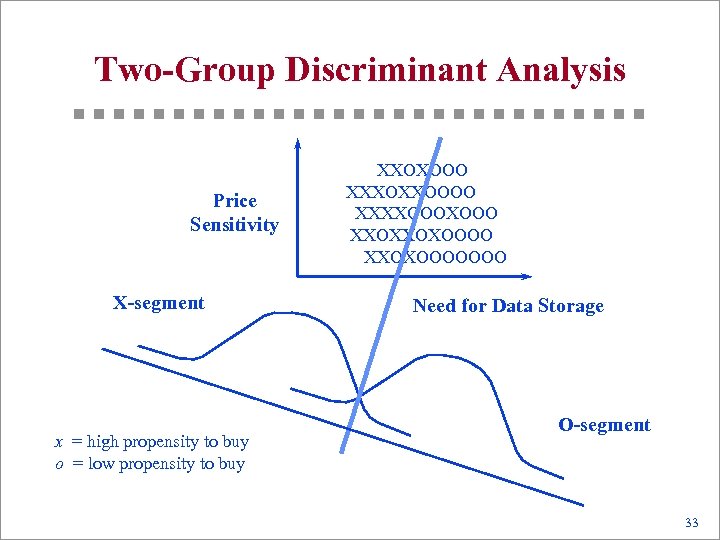 Two-Group Discriminant Analysis

Price Sensitivity

XXOXOOO
XXXOXXOOOO
XXXXOOOXOOO
XXOXXOXOOOO
XXOXOOOOOOO

Need for Data Storage

X-segment

O-segment

$x$ = high propensity to buy
$o$ = low propensity to buy

33